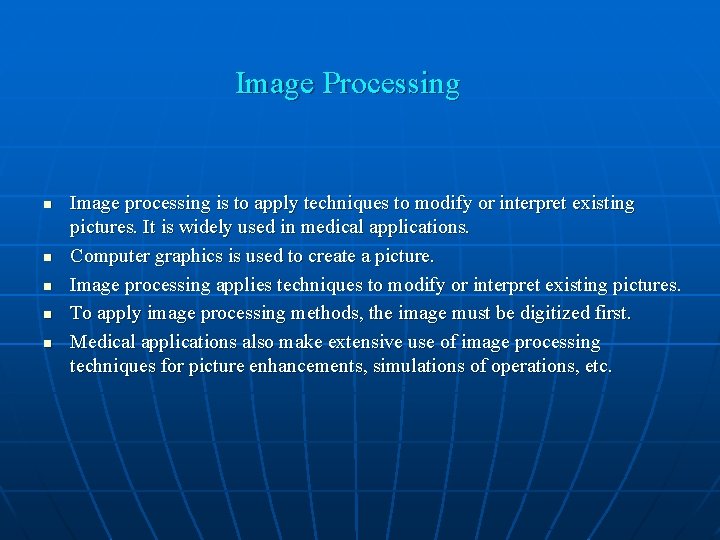 Image Processing

- Image processing is to apply techniques to modify or interpret existing pictures. It is widely used in medical applications.
- Computer graphics is used to create a picture.
- Image processing applies techniques to modify or interpret existing pictures.
- To apply image processing methods, the image must be digitized first.
- Medical applications also make extensive use of image processing techniques for picture enhancements, simulations of operations, etc.